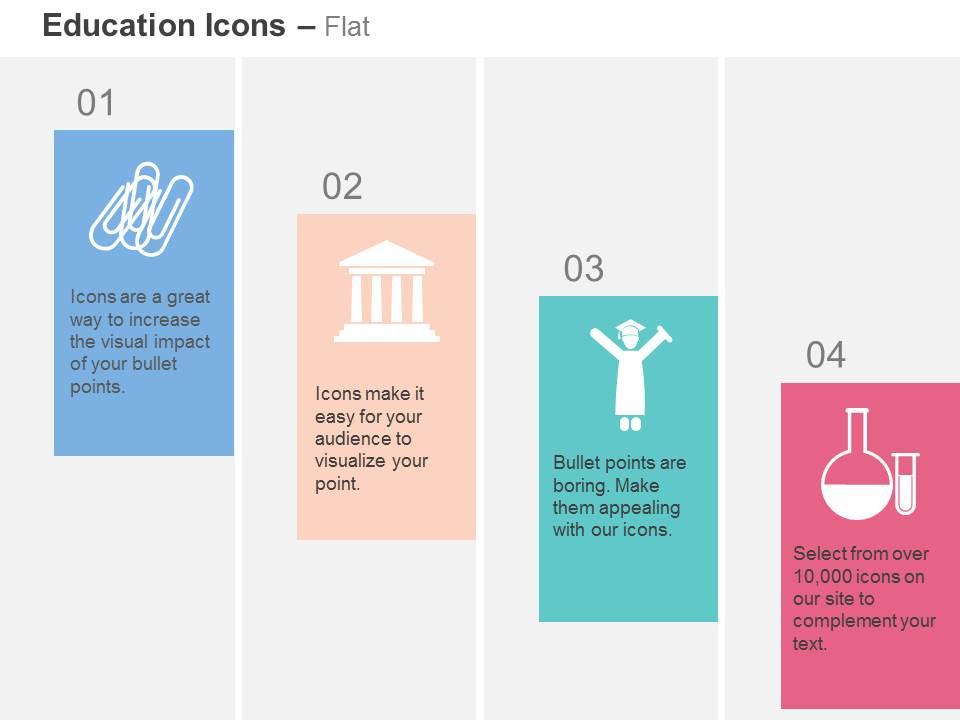 Education Icons – Flat

01

Icons are a great way to increase the visual impact of your bullet points.

02

Icons make it easy for your audience to visualize your point.

03

Bullet points are boring. Make them appealing with our icons.

04

Select from over 10,000 icons on our site to complement your text.